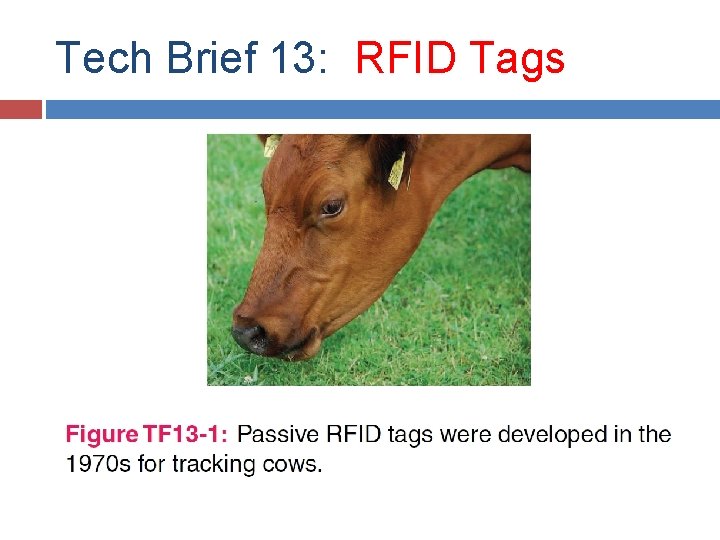 Tech Brief 13: RFID Tags

Figure TF13-1: Passive RFID tags were developed in the 1970s for tracking cows.